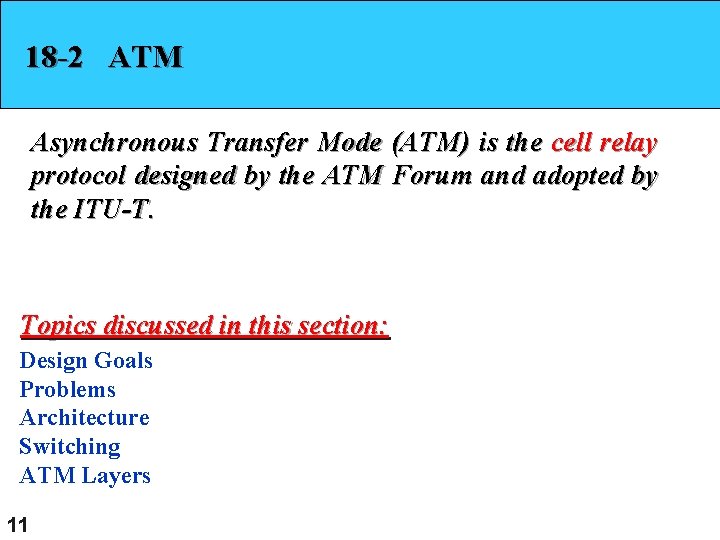 18-2 ATM

Asynchronous Transfer Mode (ATM) is the cell relay protocol designed by the ATM Forum and adopted by the ITU-T.

Topics discussed in this section:

Design Goals
Problems
Architecture
Switching
ATM Layers

11